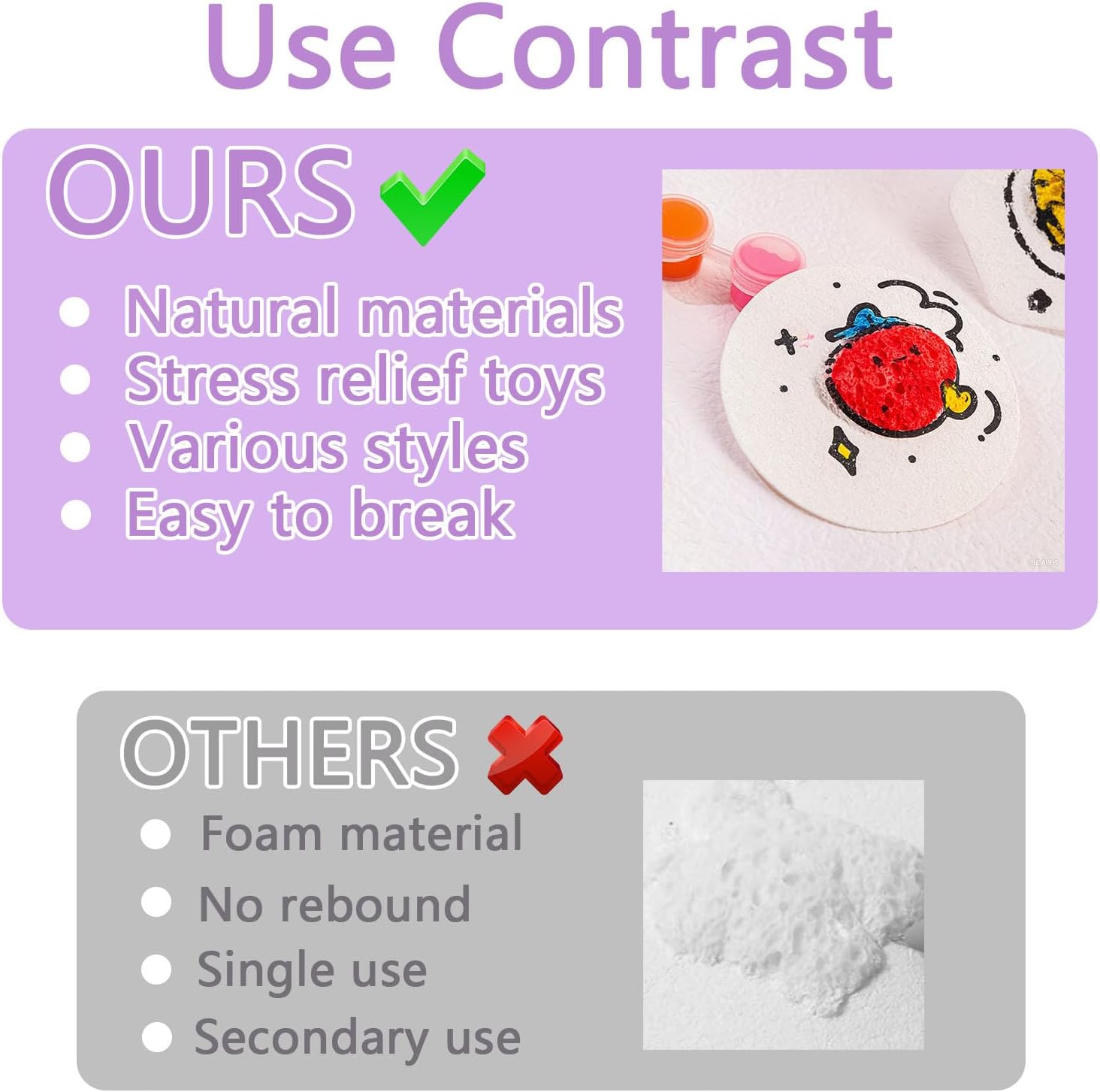 Use Contrast

OURS

- Natural materials
- Stress relief toys
- Various styles
- Easy to break

OTHERS

- Foam material
- No rebound
- Single use
- Secondary use